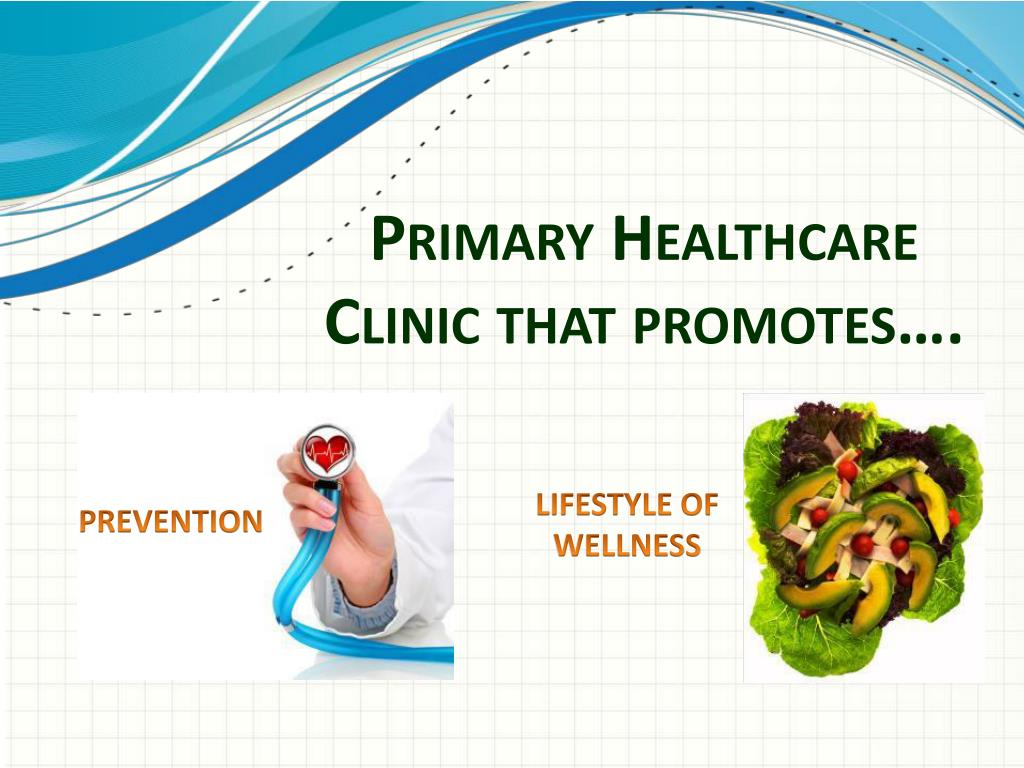 PRIMARY HEALTHCARE CLINIC THAT PROMOTES….

PREVENTION

LIFESTYLE OF WELLNESS